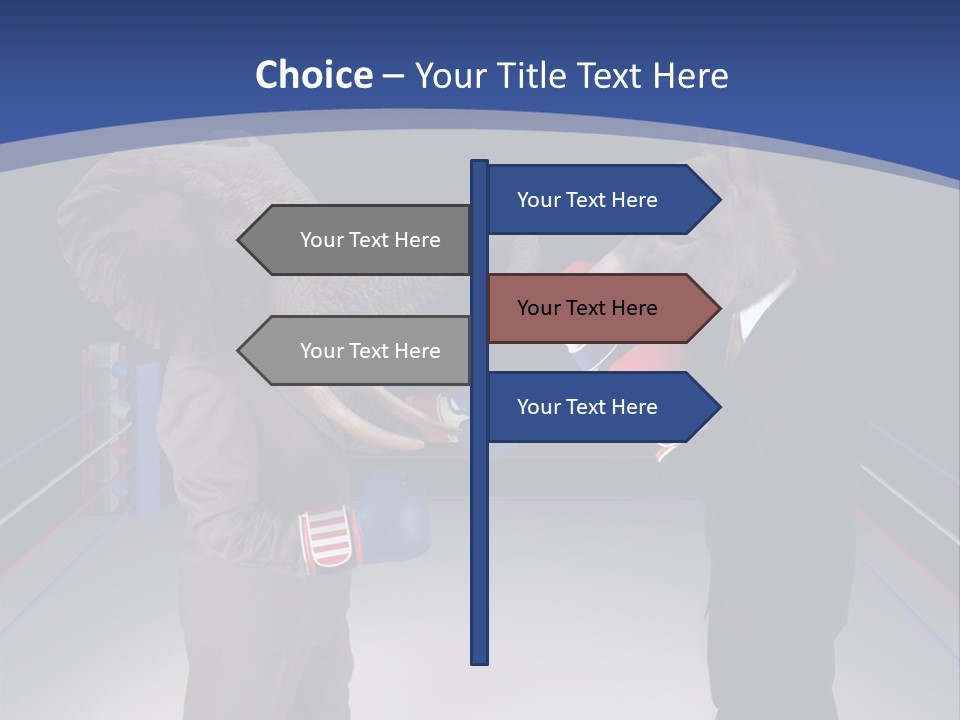 Choice – Your Title Text Here

Your Text Here

Your Text Here

Your Text Here

Your Text Here

Your Text Here